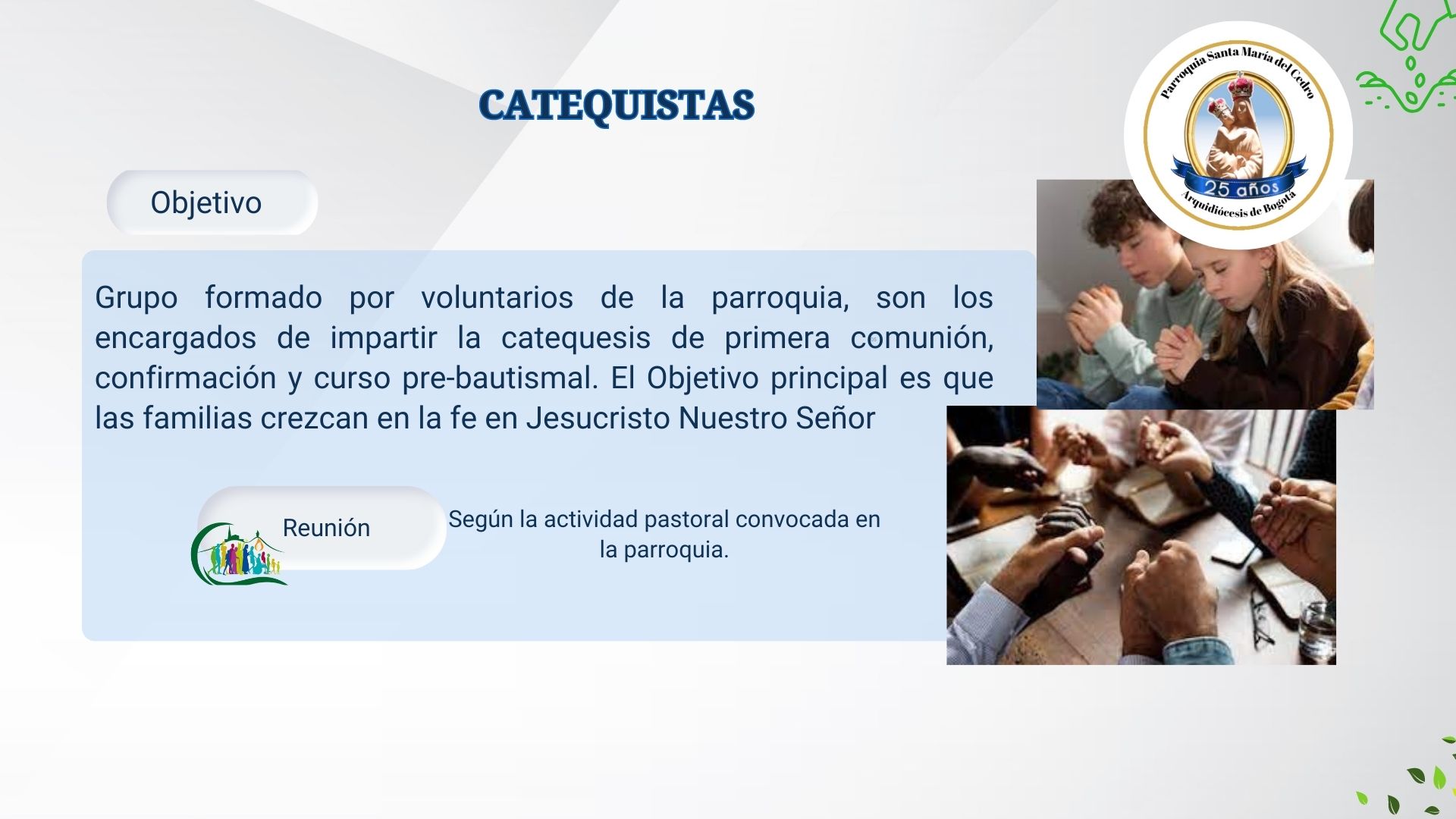 CATEQUISTAS

Parroquia Santa María del Cedro
25 años
Arquidiócesis de Bogotá

Objetivo

Grupo formado por voluntarios de la parroquia, son los encargados de impartir la catequesis de primera comunión, confirmación y curso pre-bautismal. El Objetivo principal es que las familias crezcan en la fe en Jesucristo Nuestro Señor

Reunión

Según la actividad pastoral convocada en la parroquia.